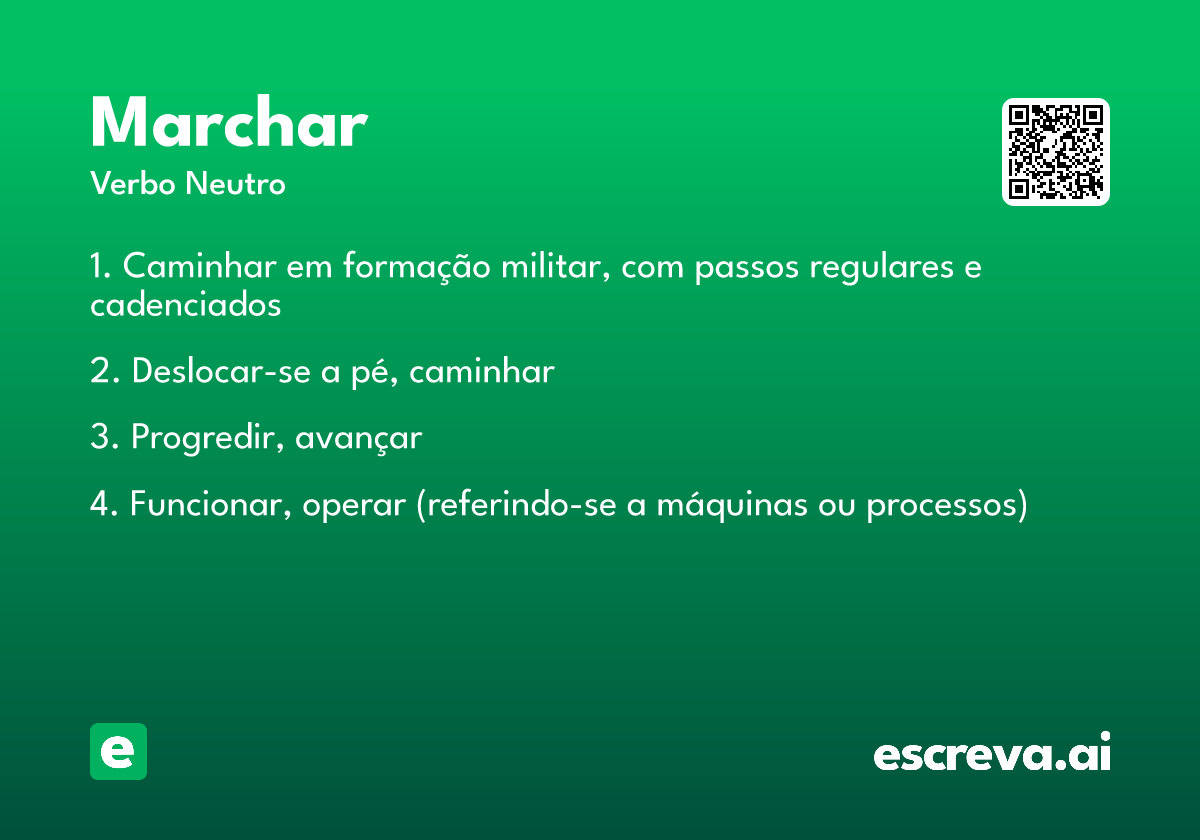 Marchar
Verbo Neutro

1. Caminhar em formação militar, com passos regulares e cadenciados

2. Deslocar-se a pé, caminhar

3. Progredir, avançar

4. Funcionar, operar (referindo-se a máquinas ou processos)

e

escreva.ai